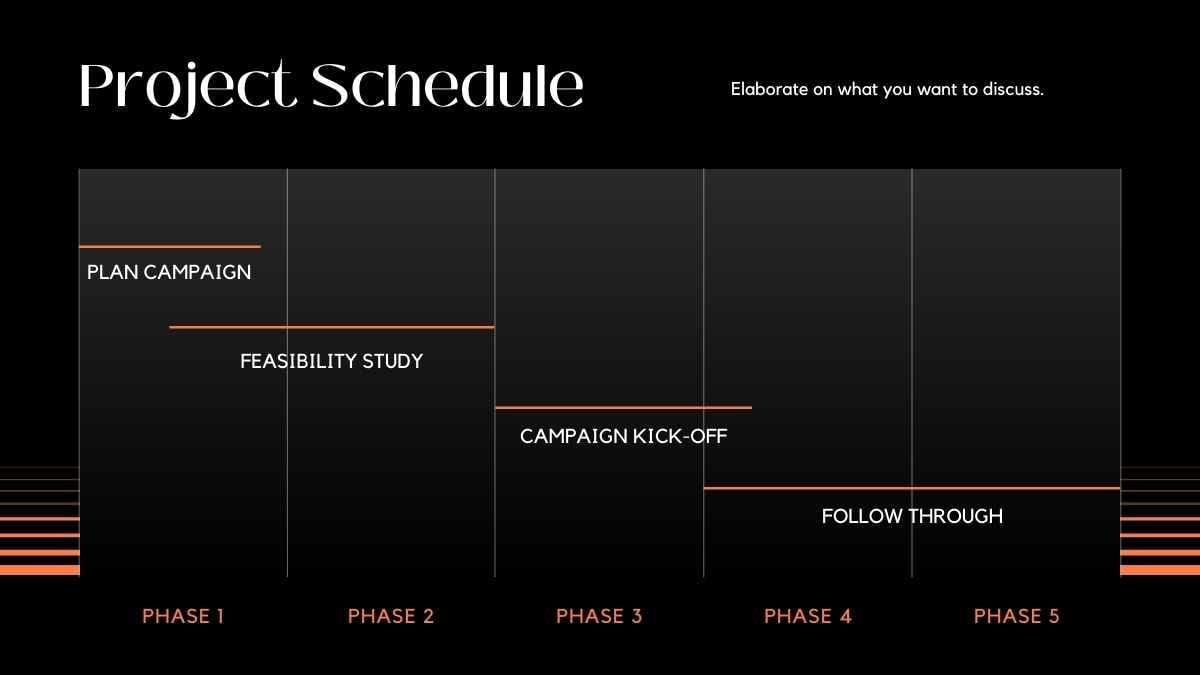 Project Schedule

Elaborate on what you want to discuss.

PLAN CAMPAIGN

FEASIBILITY STUDY

CAMPAIGN KICK-OFF

FOLLOW THROUGH

PHASE 1
PHASE 2
PHASE 3
PHASE 4
PHASE 5